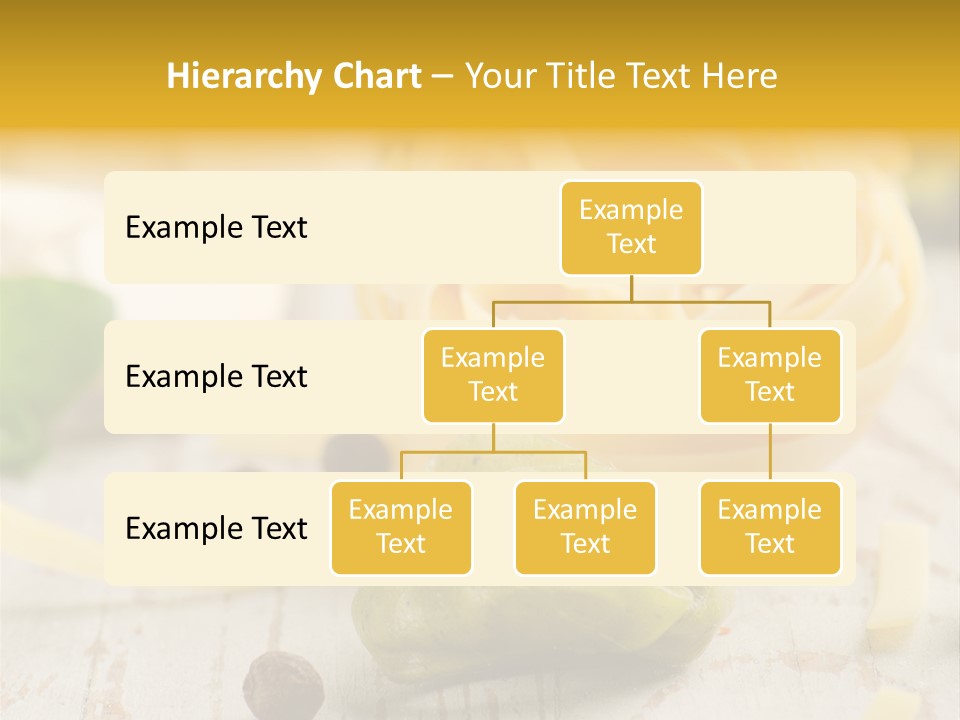 Hierarchy Chart – Your Title Text Here

Example Text

Example Text

Example Text

Example Text

Example Text

Example Text

Example Text

Example Text

Example Text